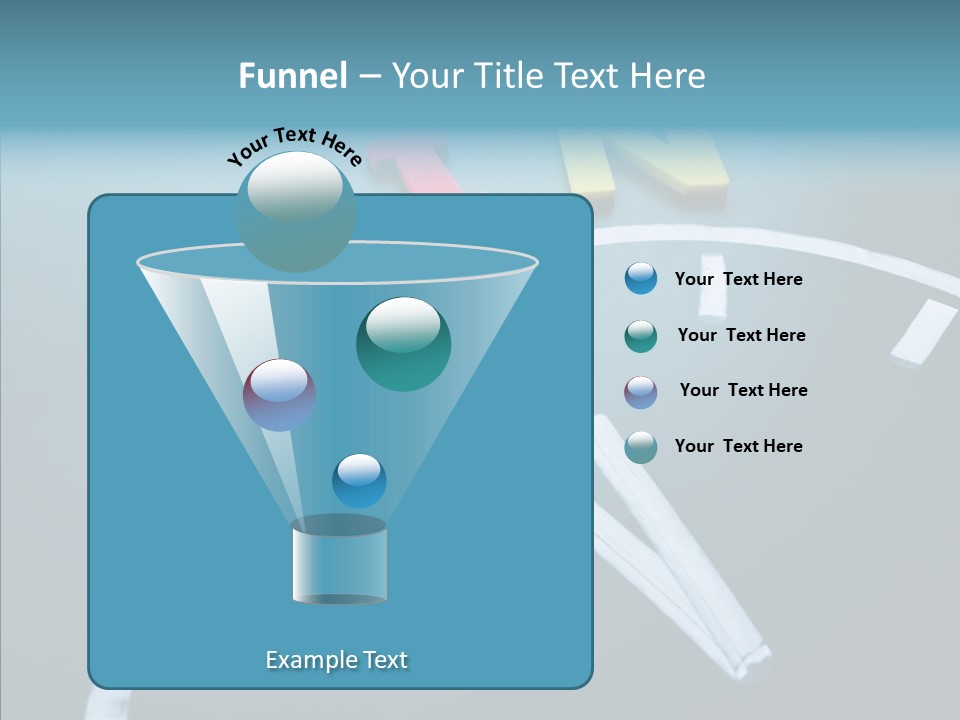 Funnel – Your Title Text Here

Your Text Here

Your Text Here

Your Text Here

Your Text Here

Your Text Here

Example Text